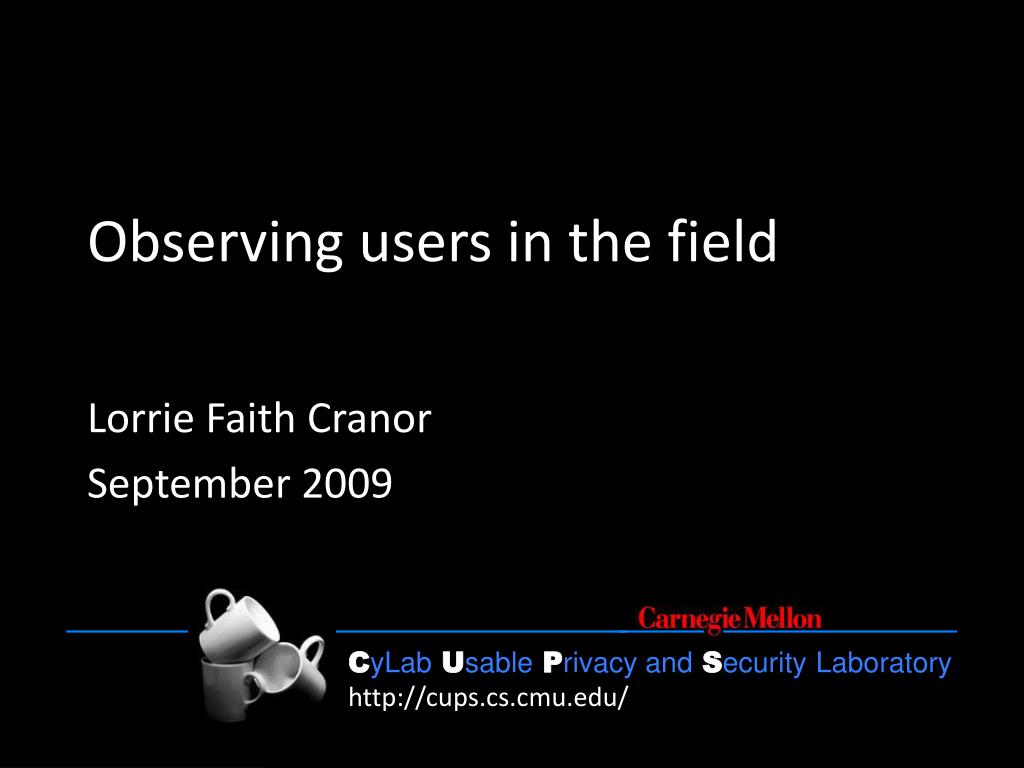 Observing users in the field

Lorrie Faith Cranor
September 2009

Carnegie Mellon

CyLab Usable Privacy and Security Laboratory
http://cups.cs.cmu.edu/